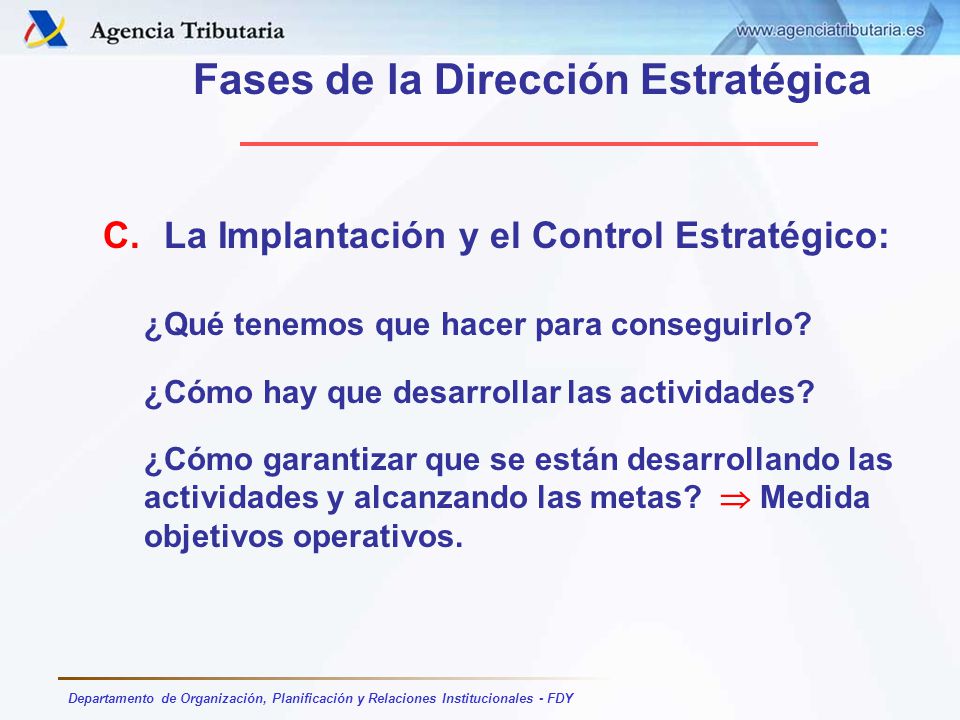 Agencia Tributaria

www.agenciatributaria.es

Fases de la Dirección Estratégica

C. La Implantación y el Control Estratégico:

¿Qué tenemos que hacer para conseguirlo?

¿Cómo hay que desarrollar las actividades?

¿Cómo garantizar que se están desarrollando las actividades y alcanzando las metas? $\Rightarrow$ Medida objetivos operativos.

Departamento de Organización, Planificación y Relaciones Institucionales - FDY